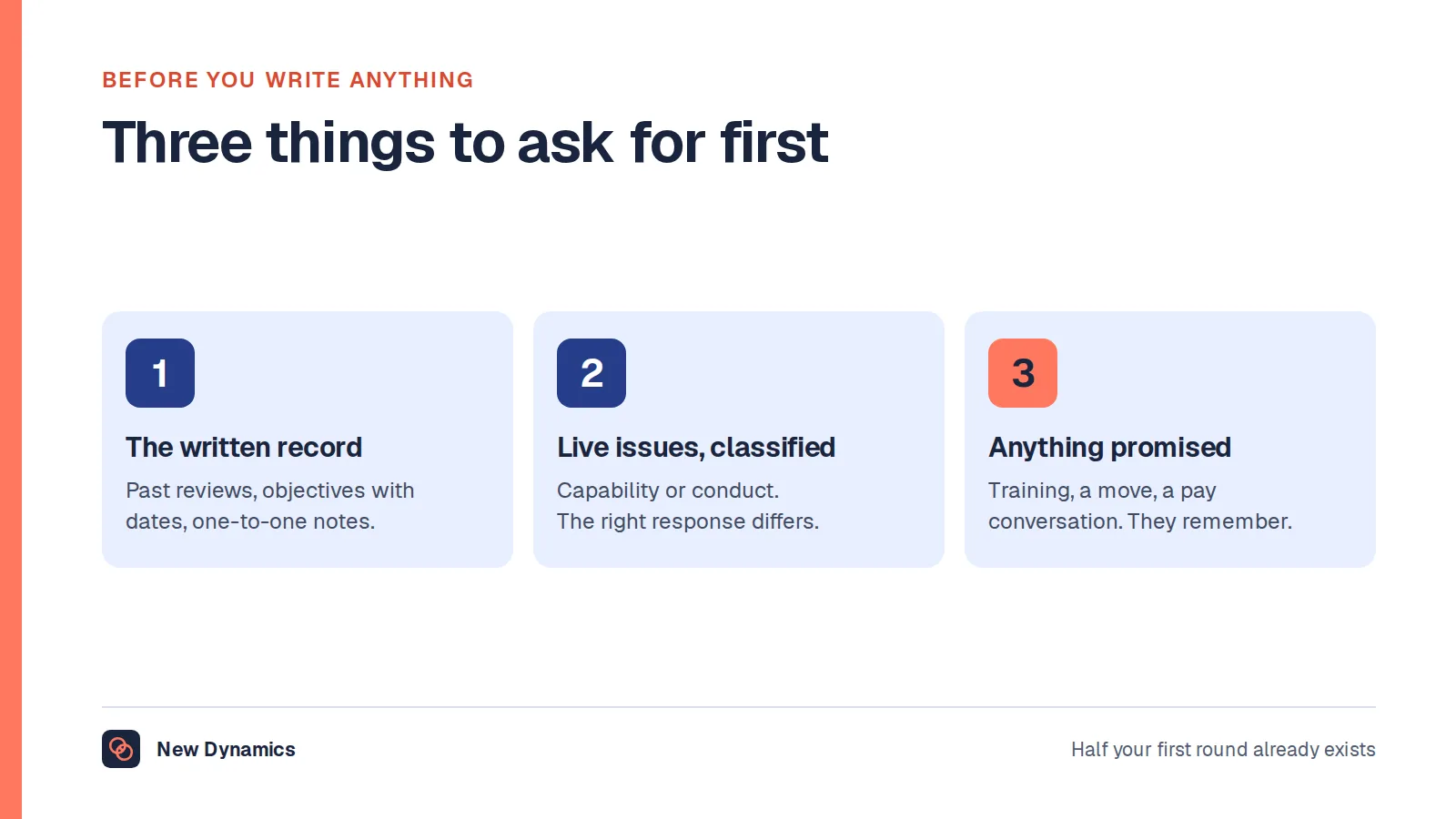 BEFORE YOU WRITE ANYTHING

Three things to ask for first

1

The written record

Past reviews, objectives with dates, one-to-one notes.

2

Live issues, classified

Capability or conduct.
The right response differs.

3

Anything promised

Training, a move, a pay conversation. They remember.

New Dynamics

Half your first round already exists